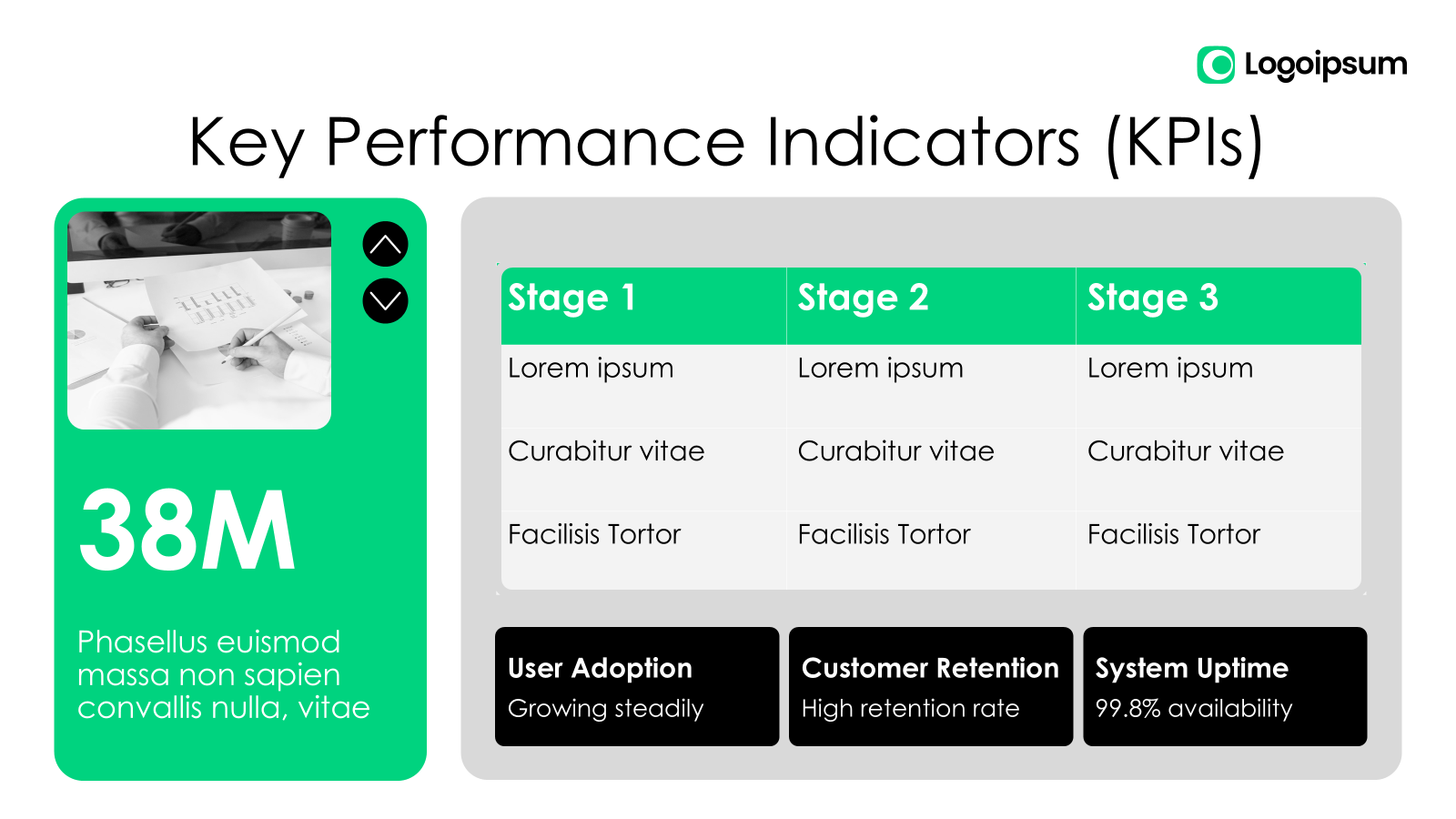 Logoipsum

Key Performance Indicators (KPIs)

38M

Phasellus euismod massa non sapien convallis nulla, vitae

| Stage 1 | Stage 2 | Stage 3 |
|---|---|---|
| Lorem ipsum | Lorem ipsum | Lorem ipsum |
| Curabitur vitae | Curabitur vitae | Curabitur vitae |
| Facilisis Tortor | Facilisis Tortor | Facilisis Tortor |

User Adoption
Growing steadily

Customer Retention
High retention rate

System Uptime
99.8% availability